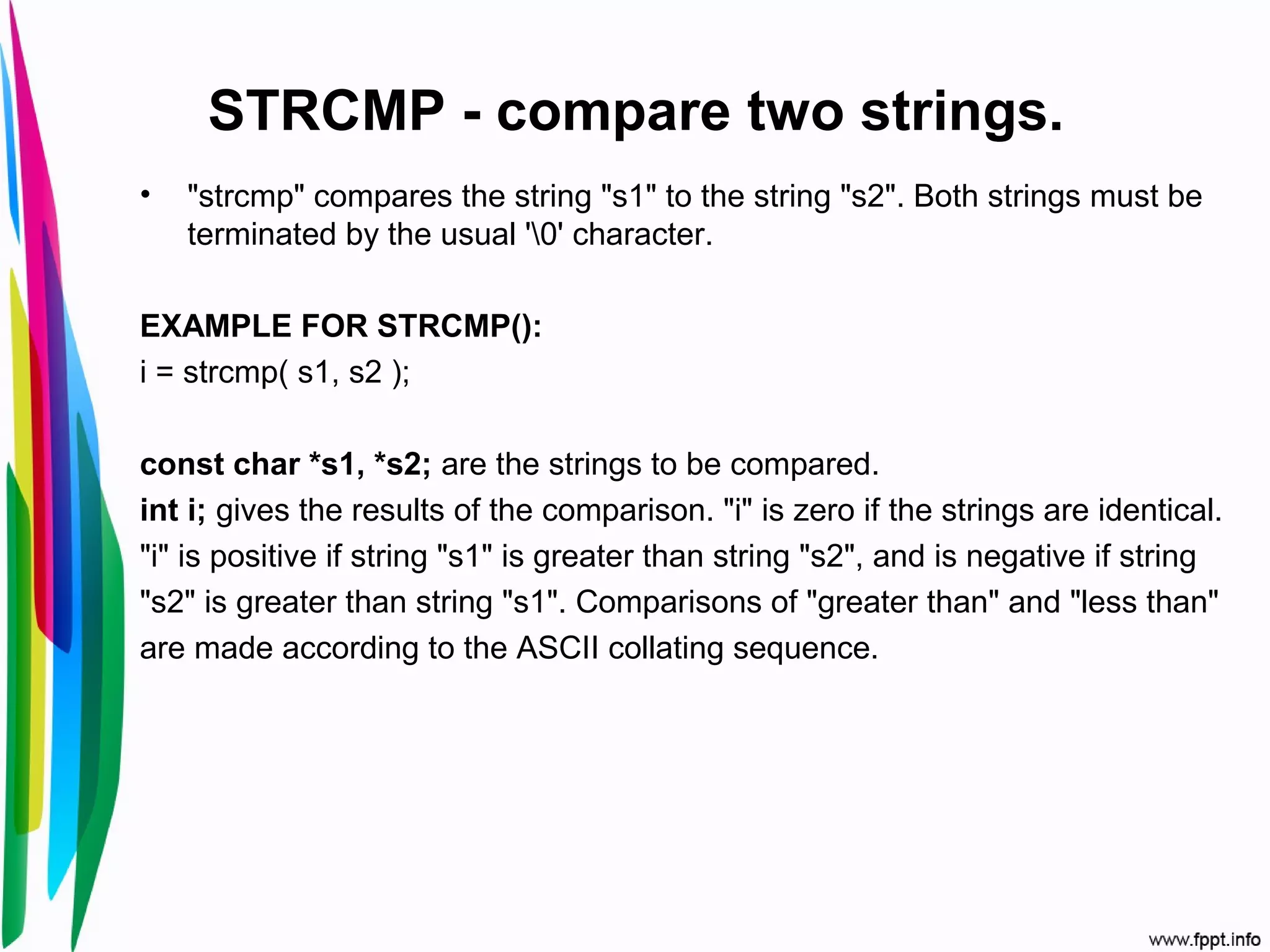 STRCMP - compare two strings.

• "strcmp" compares the string "s1" to the string "s2". Both strings must be terminated by the usual '\0' character.

EXAMPLE FOR STRCMP():
i = strcmp( s1, s2 );

const char *s1, *s2; are the strings to be compared.
int i; gives the results of the comparison. "i" is zero if the strings are identical. "i" is positive if string "s1" is greater than string "s2", and is negative if string "s2" is greater than string "s1". Comparisons of "greater than" and "less than" are made according to the ASCII collating sequence.

www.fppt.info